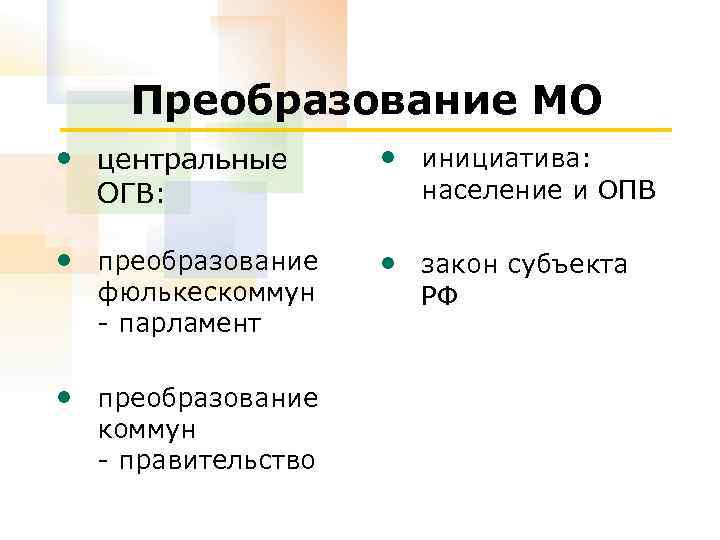 Преобразование МО

- центральные ОГВ:
- преобразование фюлькескоммун - парламент
- преобразование коммун - правительство

- инициатива: население и ОПВ
- закон субъекта РФ